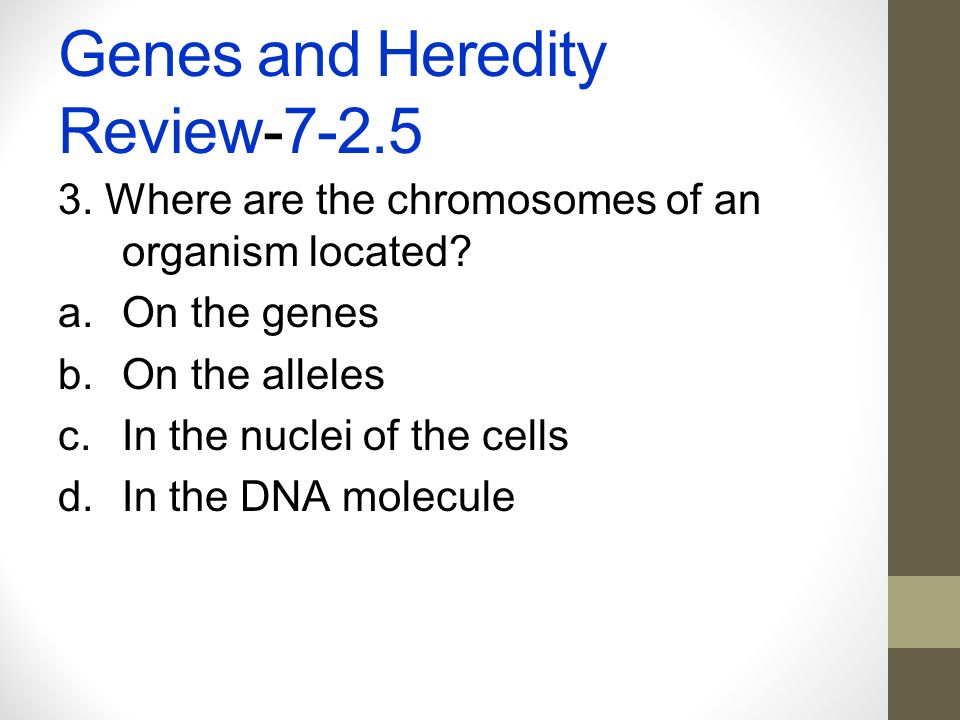 Genes and Heredity Review-7-2.5

3. Where are the chromosomes of an organism located?

a. On the genes
b. On the alleles
c. In the nuclei of the cells
d. In the DNA molecule